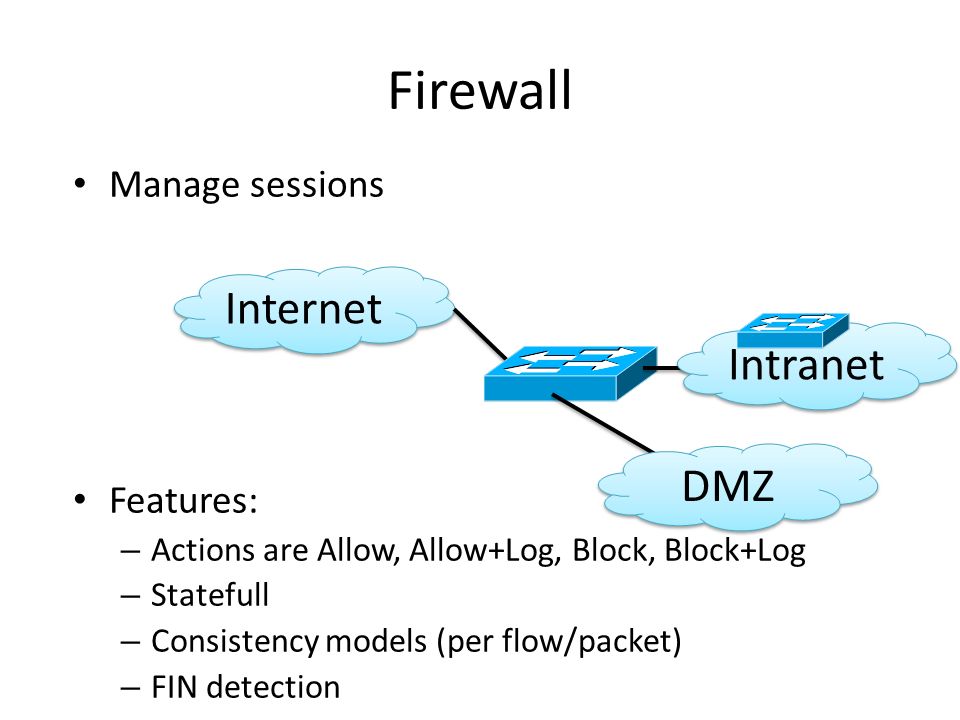 Firewall

• Manage sessions

Internet

Intranet

DMZ

• Features:
– Actions are Allow, Allow+Log, Block, Block+Log
– Statefull
– Consistency models (per flow/packet)
– FIN detection